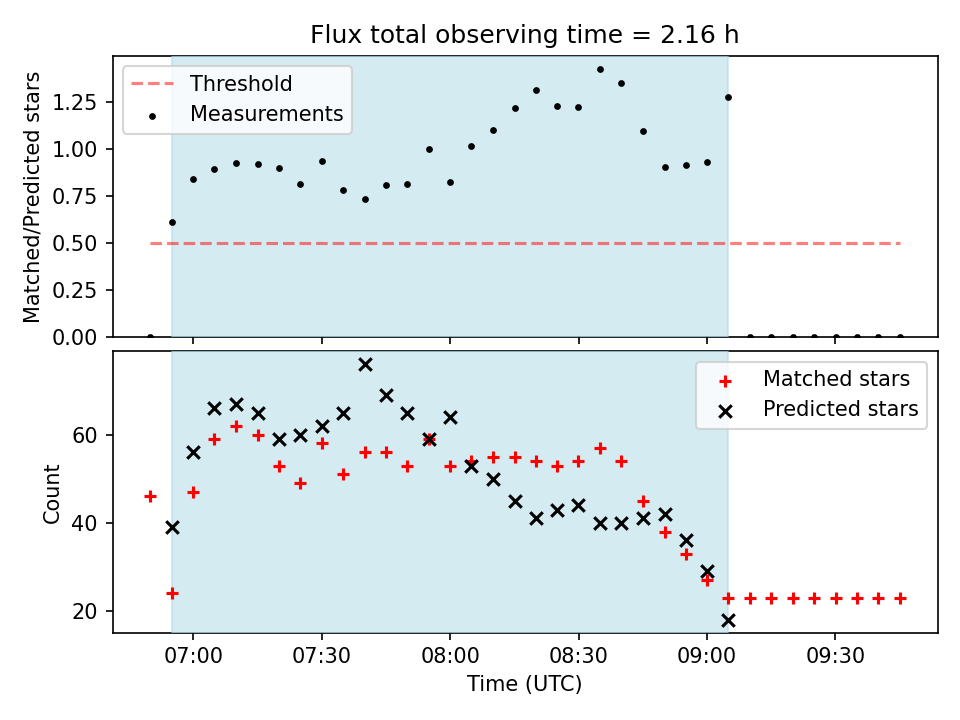 Flux total observing time = 2.16 h

Threshold
Measurements

Matched/Predicted stars

1.25
1.00
0.75
0.50
0.25
0.00

Matched stars
Predicted stars

Count

60
40
20

07:00
07:30
08:00
08:30
09:00
09:30

Time (UTC)